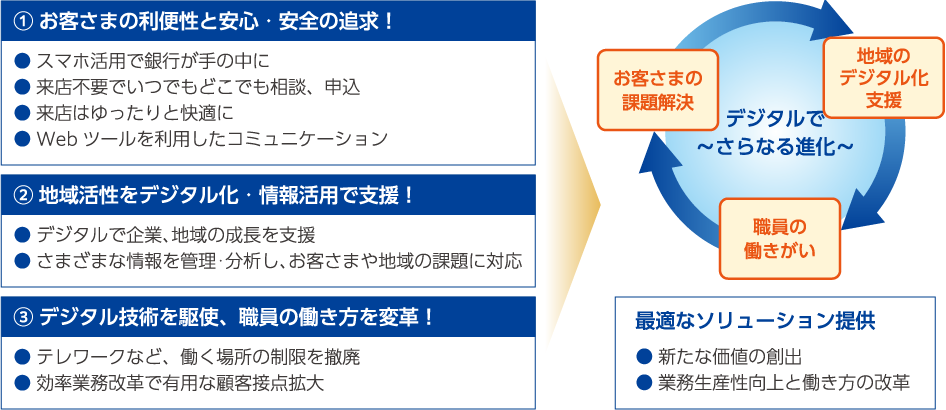 ① お客さまの利便性と安心・安全の追求！

● スマホ活用で銀行が手の中に
● 来店不要でいつでもどこでも相談、申込
● 来店はゆったりと快適に
● Web ツールを利用したコミュニケーション

② 地域活性をデジタル化・情報活用で支援！

● デジタルで企業、地域の成長を支援
● さまざまな情報を管理･分析し、お客さまや地域の課題に対応

③ デジタル技術を駆使、職員の働き方を変革！

● テレワークなど、働く場所の制限を撤廃
● 効率業務改革で有用な顧客接点拡大

お客さまの課題解決

地域のデジタル化支援

デジタルで
～さらなる進化～

職員の働きがい

最適なソリューション提供

● 新たな価値の創出
● 業務生産性向上と働き方の改革